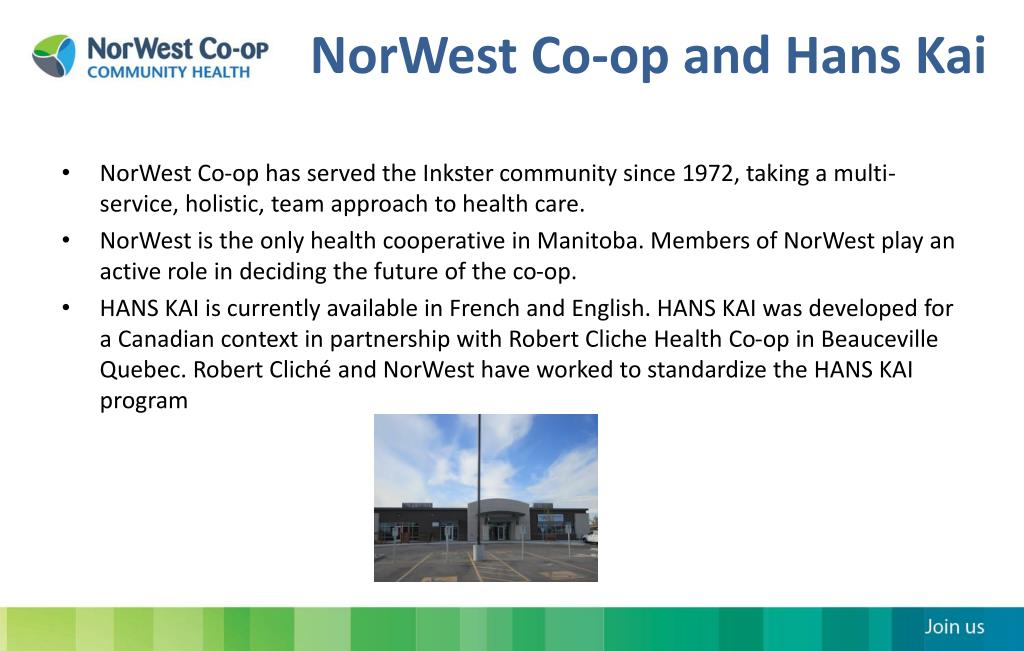 NorWest Co-op
COMMUNITY HEALTH

NorWest Co-op and Hans Kai

• NorWest Co-op has served the Inkster community since 1972, taking a multi-service, holistic, team approach to health care.
• NorWest is the only health cooperative in Manitoba. Members of NorWest play an active role in deciding the future of the co-op.
• HANS KAI is currently available in French and English. HANS KAI was developed for a Canadian context in partnership with Robert Cliche Health Co-op in Beauceville Quebec. Robert Cliché and NorWest have worked to standardize the HANS KAI program

Join us